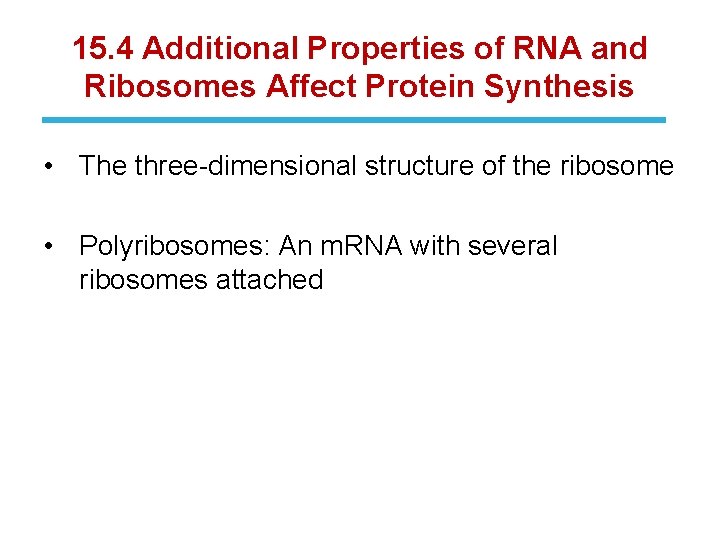 15.4 Additional Properties of RNA and Ribosomes Affect Protein Synthesis

• The three-dimensional structure of the ribosome

• Polyribosomes: An mRNA with several ribosomes attached